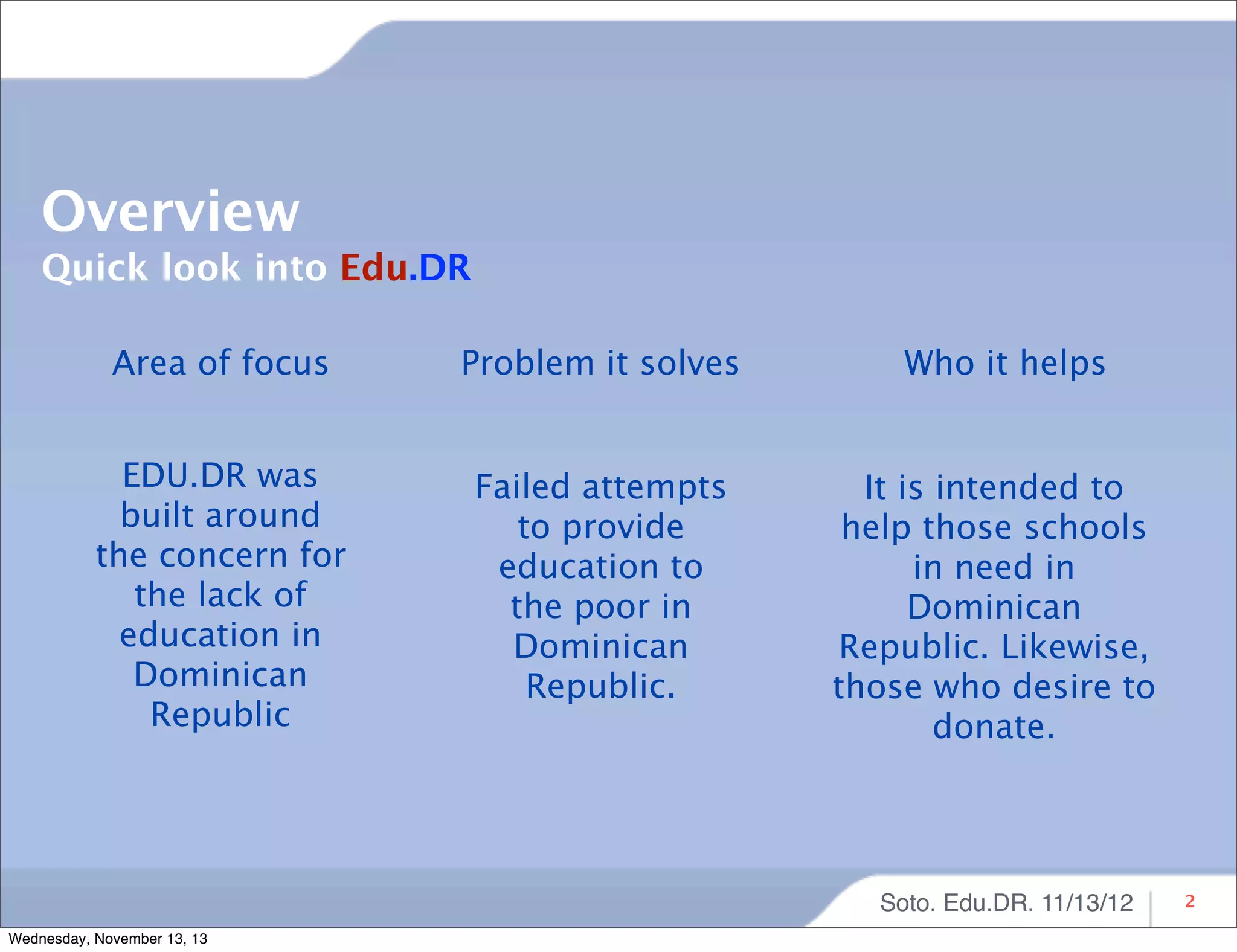 Overview
Quick look into Edu.DR

Area of focus

EDU.DR was built around the concern for the lack of education in Dominican Republic

Problem it solves

Failed attempts to provide education to the poor in Dominican Republic.

Who it helps

It is intended to help those schools in need in Dominican Republic. Likewise, those who desire to donate.

Soto. Edu.DR. 11/13/12

2

Wednesday, November 13, 13